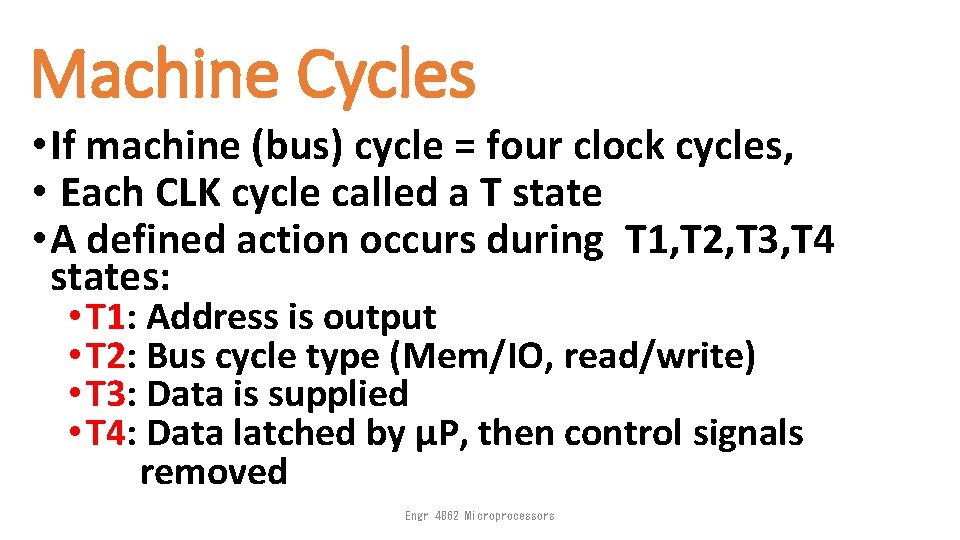 Machine Cycles

• If machine (bus) cycle = four clock cycles,
• Each CLK cycle called a T state
• A defined action occurs during T1,T2,T3,T4 states:
  • T1: Address is output
  • T2: Bus cycle type (Mem/IO, read/write)
  • T3: Data is supplied
  • T4: Data latched by µP, then control signals removed

Engr 4862 Microprocessors